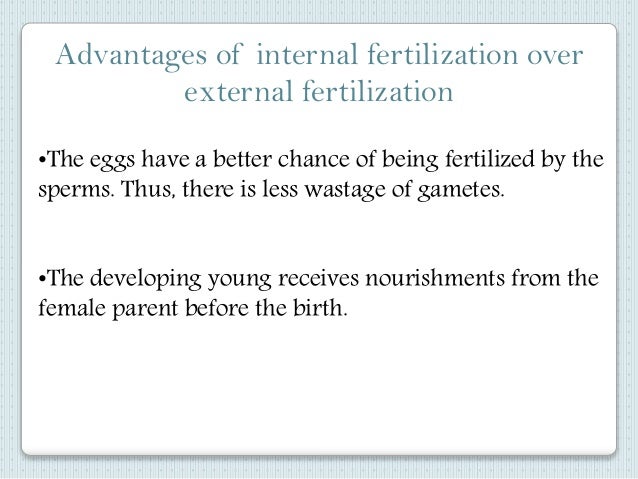 Advantages of internal fertilization over external fertilization

•The eggs have a better chance of being fertilized by the sperms. Thus, there is less wastage of gametes.

•The developing young receives nourishments from the female parent before the birth.